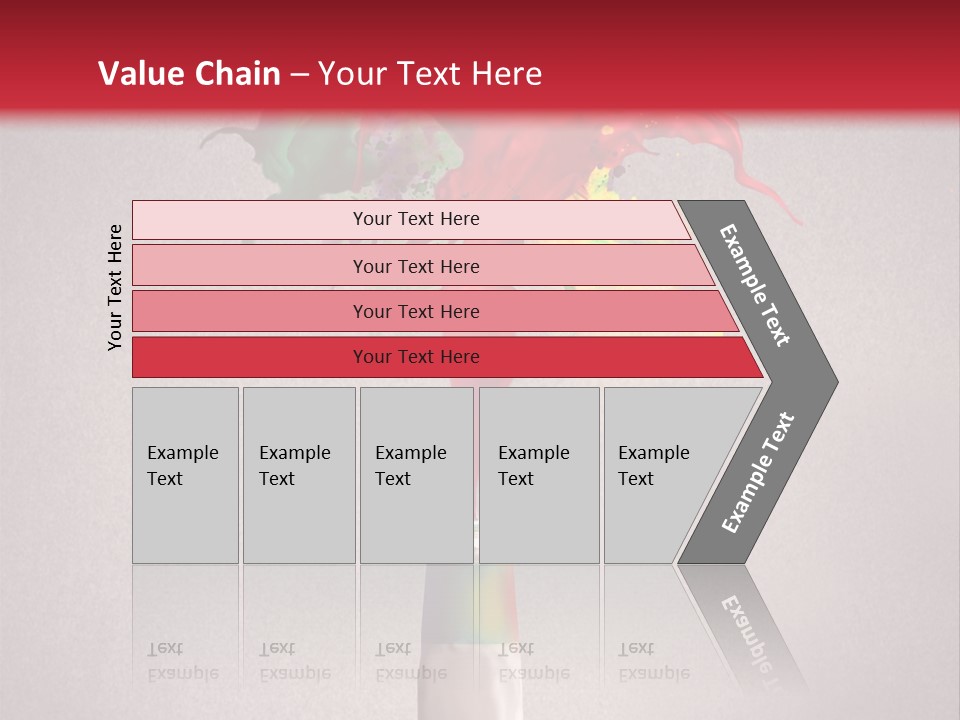 Value Chain – Your Text Here

Your Text Here

Your Text Here

Your Text Here

Your Text Here

Your Text Here

Example Text

Example Text

Example Text

Example Text

Example Text

Example Text

Example Text